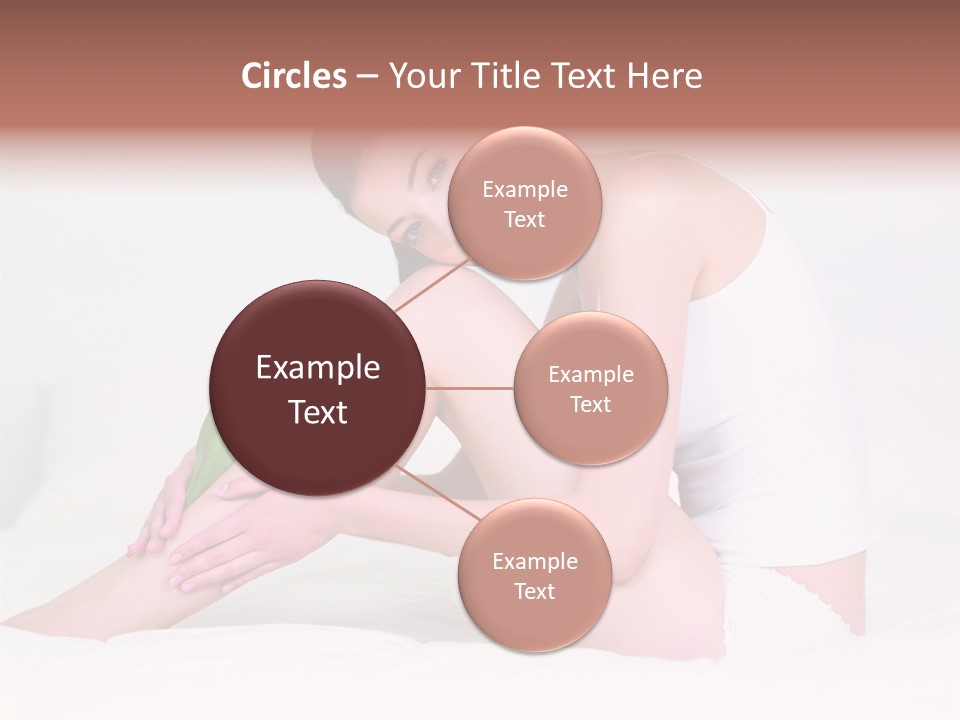 Circles – Your Title Text Here

Example Text

Example Text

Example Text

Example Text